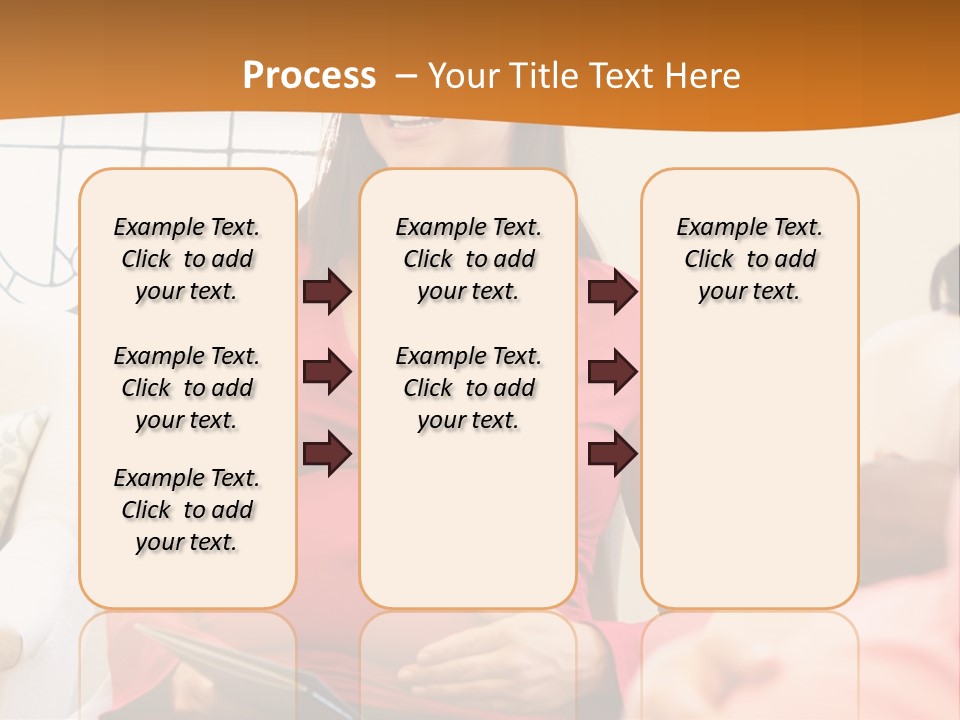 Process – Your Title Text Here

Example Text. Click to add your text.

Example Text. Click to add your text.

Example Text. Click to add your text.

Example Text. Click to add your text.

Example Text. Click to add your text.

Example Text. Click to add your text.